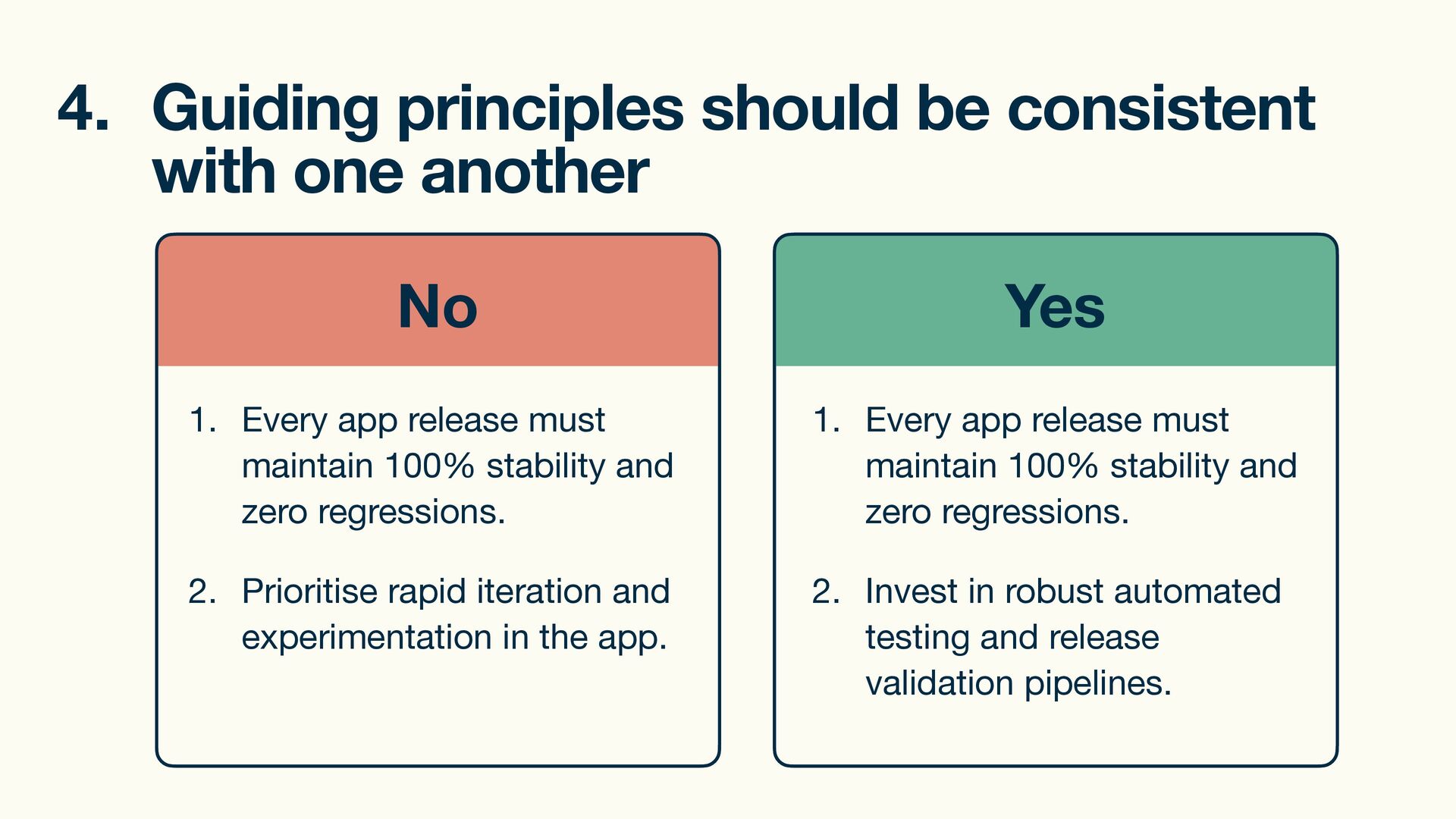 4. Guiding principles should be consistent with one another

No

1. Every app release must maintain 100% stability and zero regressions.

2. Prioritise rapid iteration and experimentation in the app.

Yes

1. Every app release must maintain 100% stability and zero regressions.

2. Invest in robust automated testing and release validation pipelines.